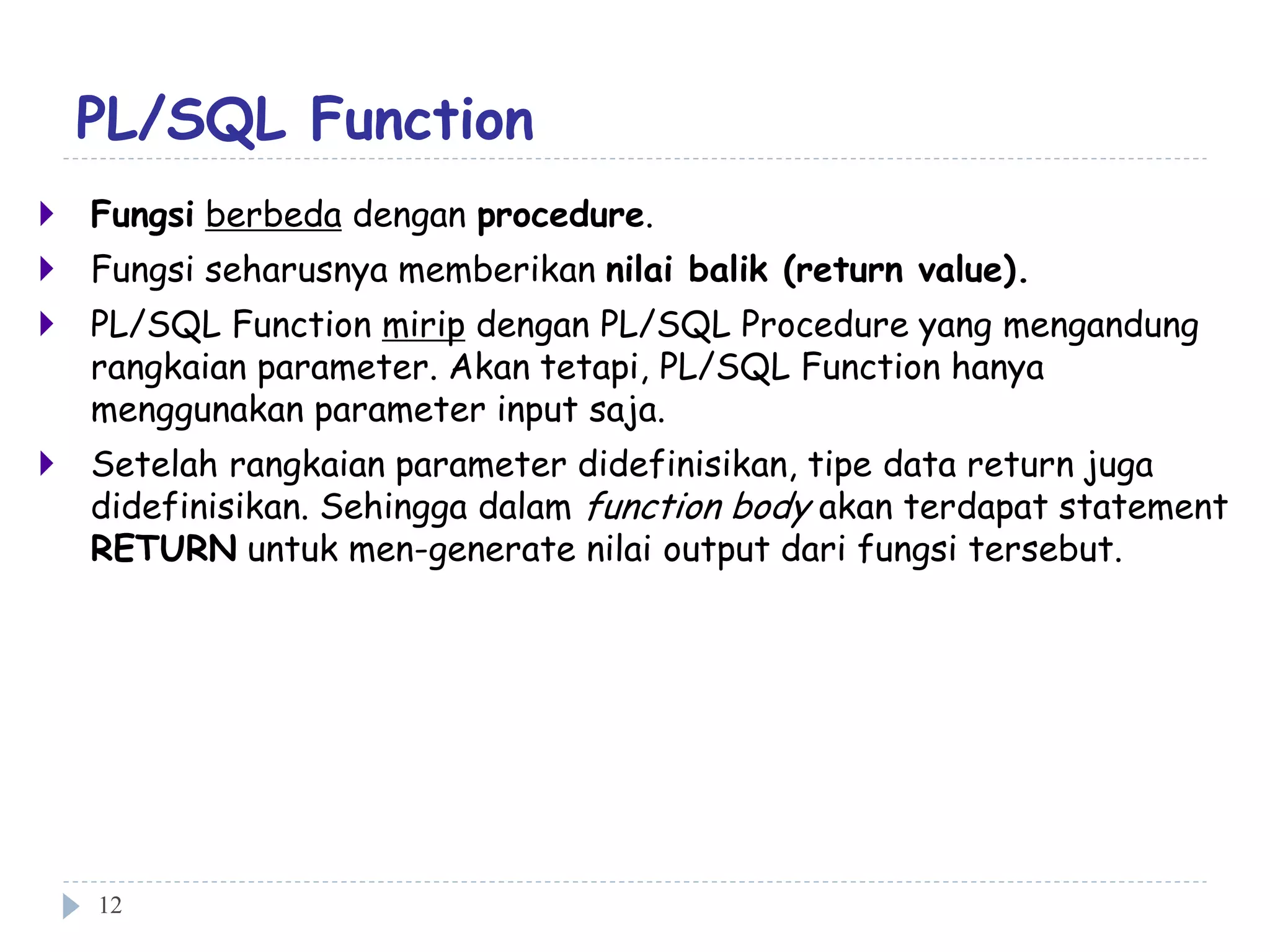 PL/SQL Function

Fungsi berbeda dengan procedure.

Fungsi seharusnya memberikan nilai balik (return value).

PL/SQL Function mirip dengan PL/SQL Procedure yang mengandung rangkaian parameter. Akan tetapi, PL/SQL Function hanya menggunakan parameter input saja.

Setelah rangkaian parameter didefinisikan, tipe data return juga didefinisikan. Sehingga dalam function body akan terdapat statement RETURN untuk men-generate nilai output dari fungsi tersebut.

12